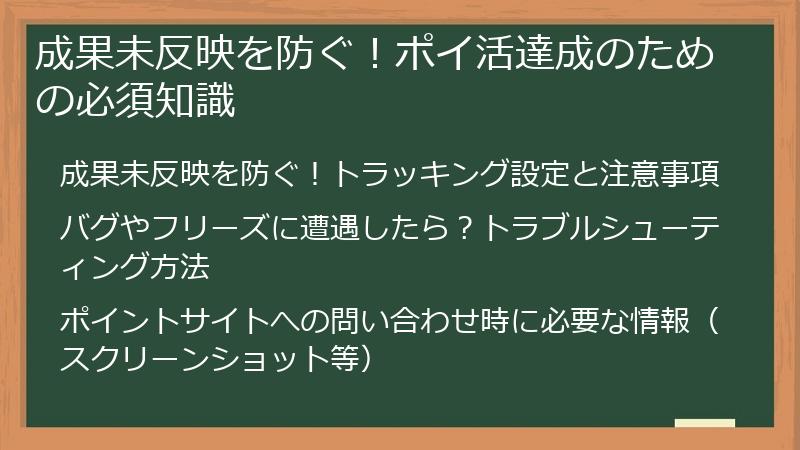 成果未反映を防ぐ！ポイ活達成のための必須知識

成果未反映を防ぐ！トラッキング設定と注意事項

バグやフリーズに遭遇したら？トラブルシューティング方法

ポイントサイトへの問い合わせ時に必要な情報（スクリーンショット等）